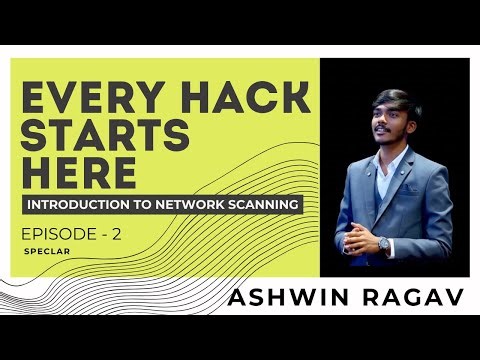 EVERY HACK STARTS HERE

INTRODUCTION TO NETWORK SCANNING

EPISODE - 2

SPECLAR

ASHWIN RAGAV